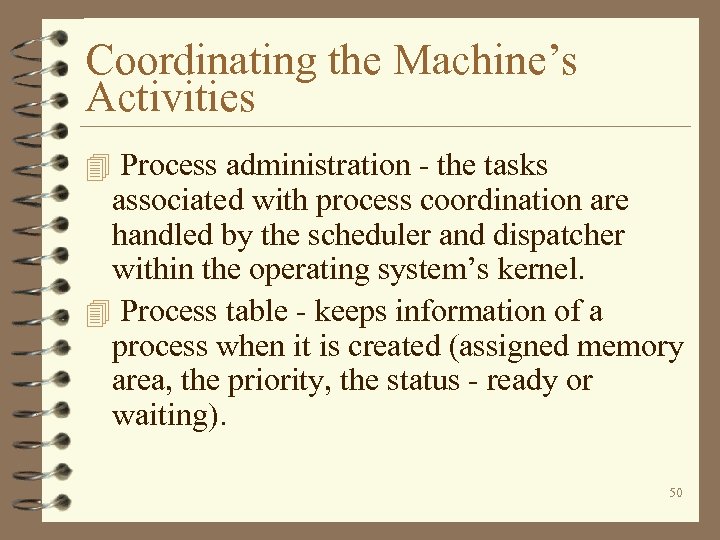 Coordinating the Machine’s Activities

Process administration - the tasks associated with process coordination are handled by the scheduler and dispatcher within the operating system’s kernel.

Process table - keeps information of a process when it is created (assigned memory area, the priority, the status - ready or waiting).

50